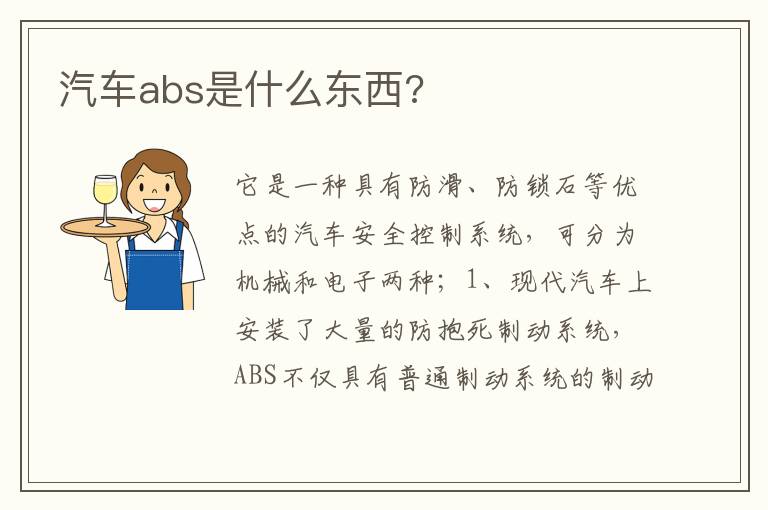 汽车abs是什么东西?

它是一种具有防滑、防锁石等优点的汽车安全控制系统，可分为机械和电子两种；1、现代汽车上安装了大量的防抱死制动系统，ABS不仅具有普通制动系统的制动